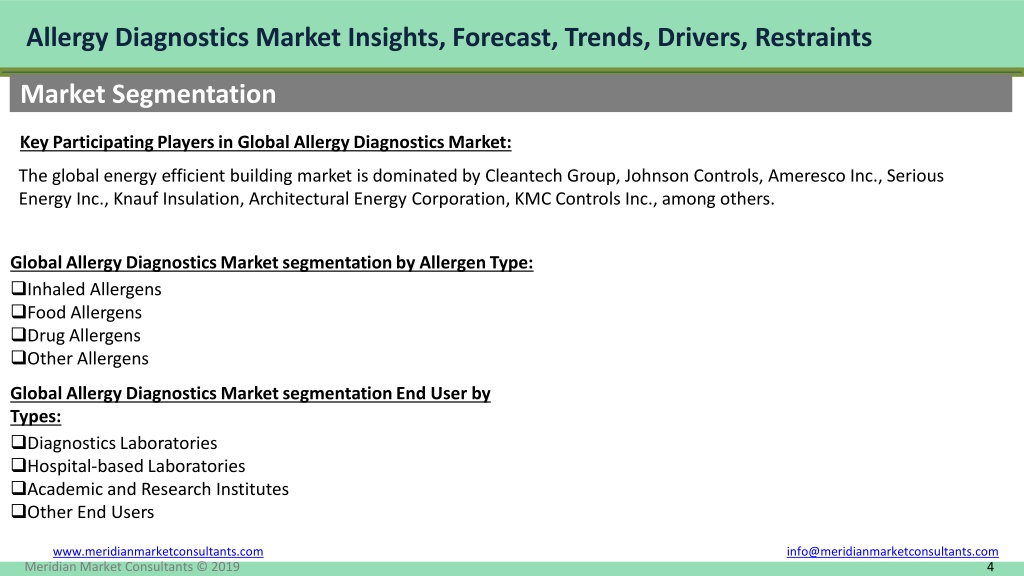 Allergy Diagnostics Market Insights, Forecast, Trends, Drivers, Restraints

Market Segmentation

Key Participating Players in Global Allergy Diagnostics Market:

The global energy efficient building market is dominated by Cleantech Group, Johnson Controls, Ameresco Inc., Serious Energy Inc., Knauf Insulation, Architectural Energy Corporation, KMC Controls Inc., among others.

Global Allergy Diagnostics Market segmentation by Allergen Type:
❑Inhaled Allergens
❑Food Allergens
❑Drug Allergens
❑Other Allergens

Global Allergy Diagnostics Market segmentation End User by Types:
❑Diagnostics Laboratories
❑Hospital-based Laboratories
❑Academic and Research Institutes
❑Other End Users

www.meridianmarketconsultants.com
info@meridianmarketconsultants.com
Meridian Market Consultants © 2019
4